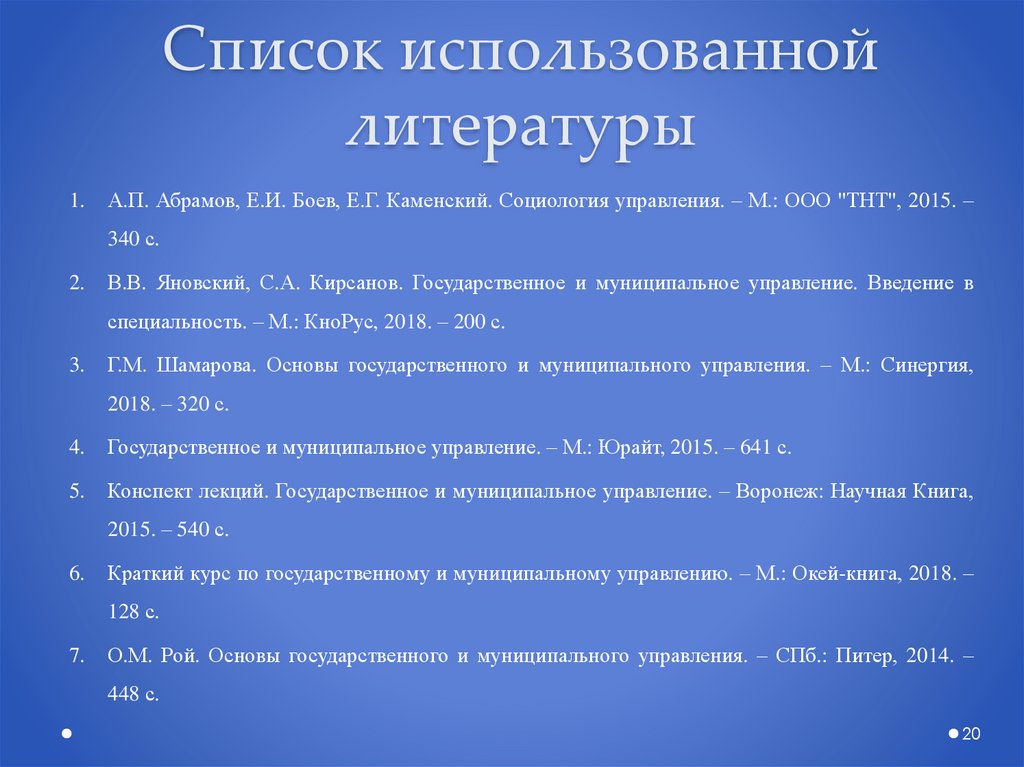 Список использованной литературы

1. А.П. Абрамов, Е.И. Боев, Е.Г. Каменский. Социология управления. – М.: ООО "ТНТ", 2015. – 340 с.

2. В.В. Яновский, С.А. Кирсанов. Государственное и муниципальное управление. Введение в специальность. – М.: КноРус, 2018. – 200 с.

3. Г.М. Шамарова. Основы государственного и муниципального управления. – М.: Синергия, 2018. – 320 с.

4. Государственное и муниципальное управление. – М.: Юрайт, 2015. – 641 с.

5. Конспект лекций. Государственное и муниципальное управление. – Воронеж: Научная Книга, 2015. – 540 с.

6. Краткий курс по государственному и муниципальному управлению. – М.: Окей-книга, 2018. – 128 с.

7. О.М. Рой. Основы государственного и муниципального управления. – СПб.: Питер, 2014. – 448 с.

20